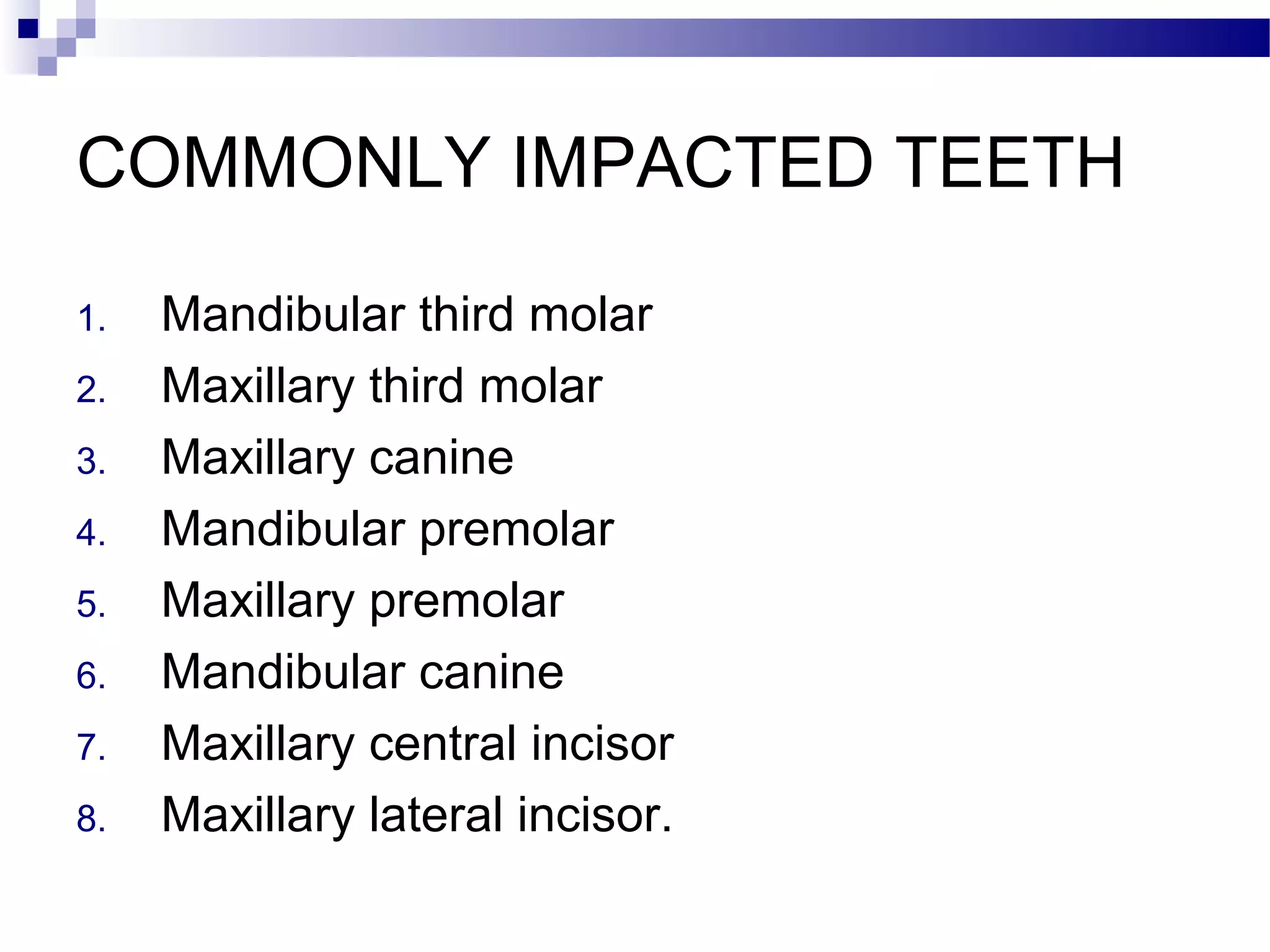 COMMONLY IMPACTED TEETH

1. Mandibular third molar
2. Maxillary third molar
3. Maxillary canine
4. Mandibular premolar
5. Maxillary premolar
6. Mandibular canine
7. Maxillary central incisor
8. Maxillary lateral incisor.